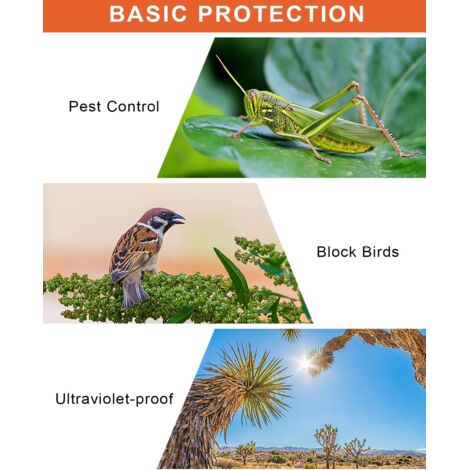 BASIC PROTECTION

Pest Control

Block Birds

Ultraviolet-proof